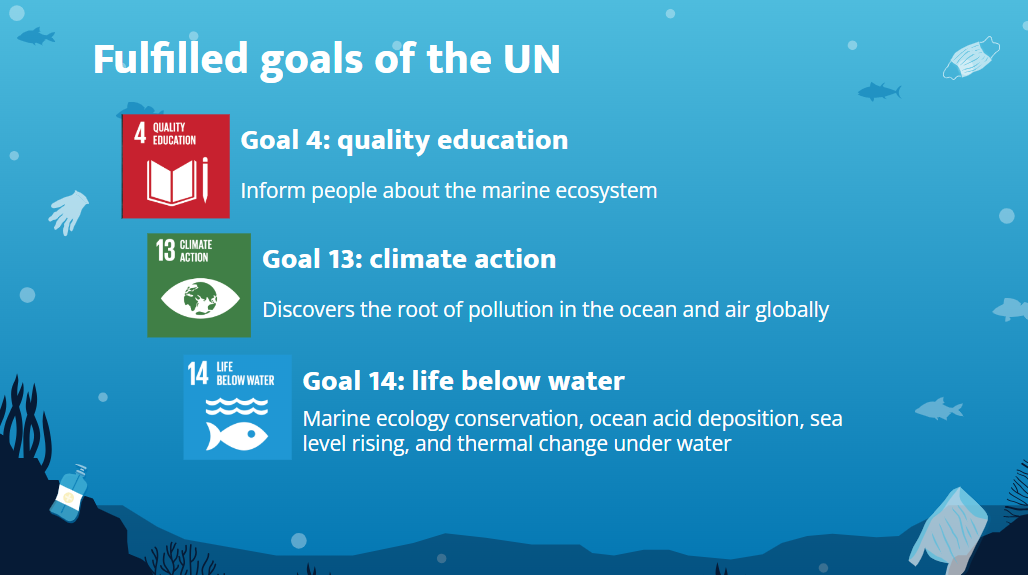 Fulfilled goals of the UN

4 QUALITY EDUCATION

Goal 4: quality education

Inform people about the marine ecosystem

13 CLIMATE ACTION

Goal 13: climate action

Discovers the root of pollution in the ocean and air globally

14 LIFE BELOW WATER

Goal 14: life below water

Marine ecology conservation, ocean acid deposition, sea level rising, and thermal change under water